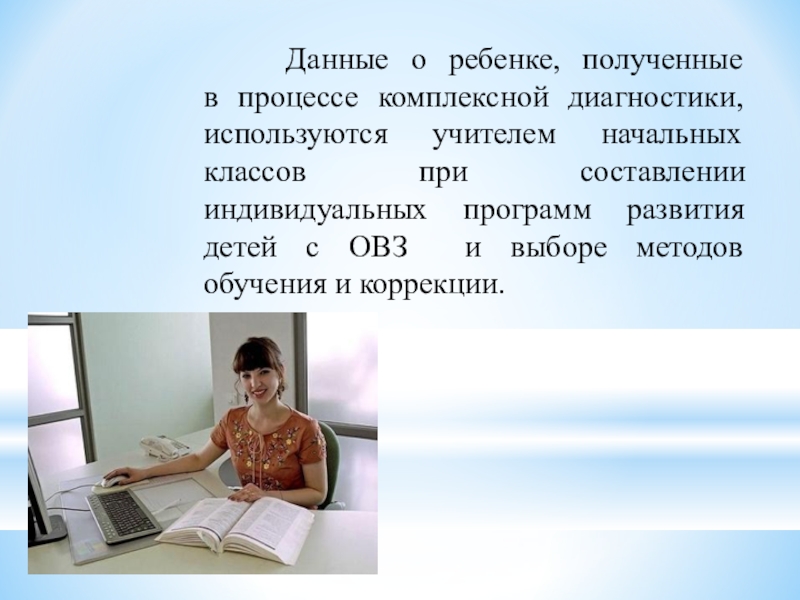 Данные о ребенке, полученные в процессе комплексной диагностики, используются учителем начальных классов при составлении индивидуальных программ развития детей с ОВЗ и выборе методов обучения и коррекции.